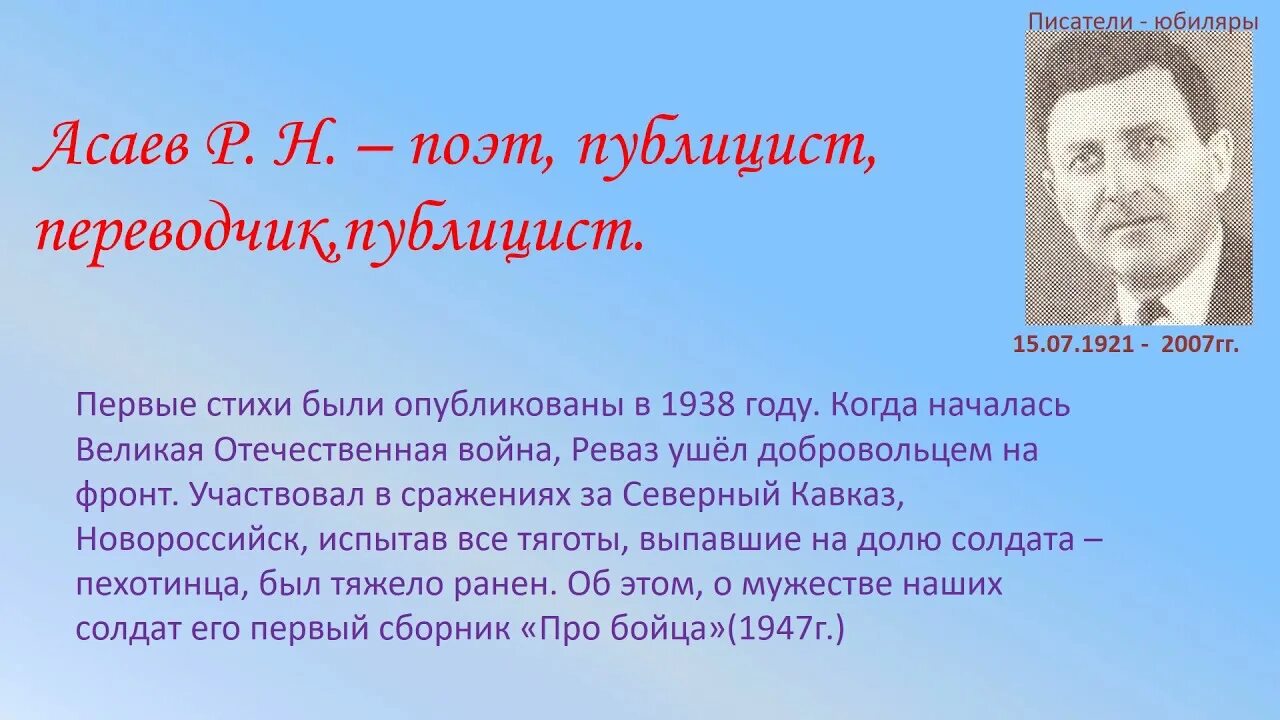 Писатели - юбиляры

Асаев Р. Н. – поэт, публицист, переводчик,публицист.

15.07.1921 - 2007гг.

Первые стихи были опубликованы в 1938 году. Когда началась Великая Отечественная война, Реваз ушёл добровольцем на фронт. Участвовал в сражениях за Северный Кавказ, Новороссийск, испытав все тяготы, выпавшие на долю солдата – пехотинца, был тяжело ранен. Об этом, о мужестве наших солдат его первый сборник «Про бойца»(1947г.)